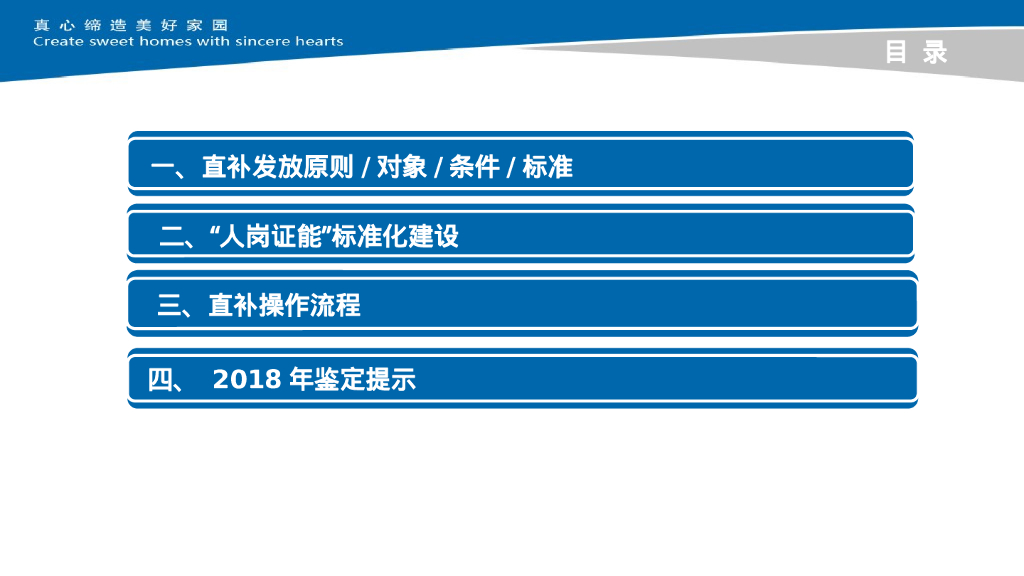 真心缔造美好家园
Create sweet homes with sincere hearts

目 录

一、直补发放原则 / 对象 / 条件 / 标准

二、“人岗证能”标准化建设

三、直补操作流程

四、 2018 年鉴定提示